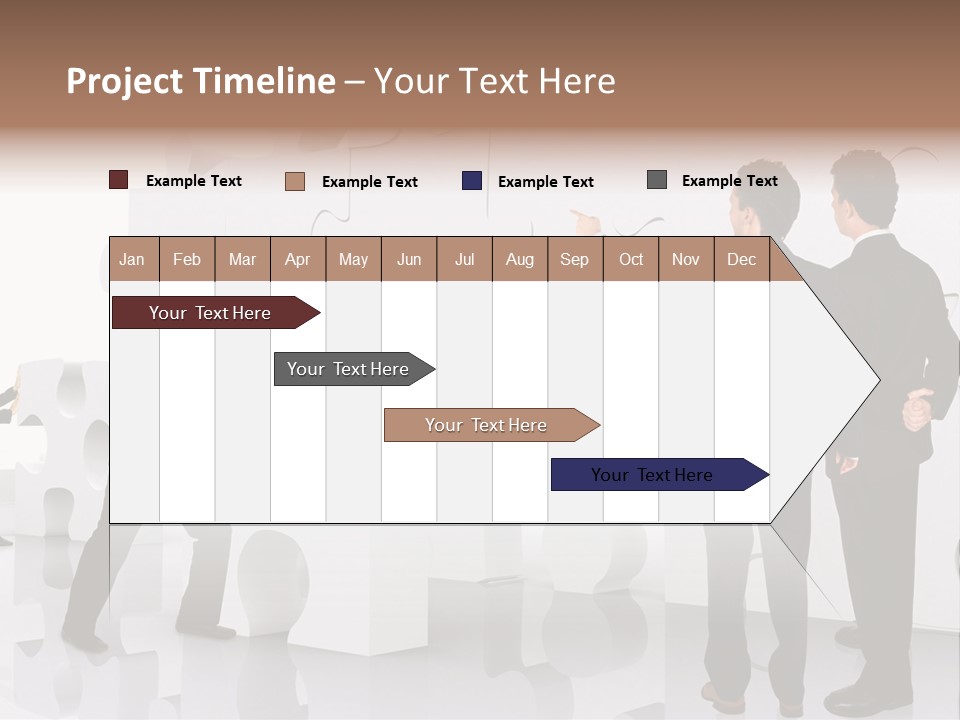 Project Timeline – Your Text Here

Example Text Example Text Example Text Example Text

| Jan | Feb | Mar | Apr | May | Jun | Jul | Aug | Sep | Oct | Nov | Dec |
|---|---|---|---|---|---|---|---|---|---|---|---|

Your Text Here

Your Text Here

Your Text Here

Your Text Here